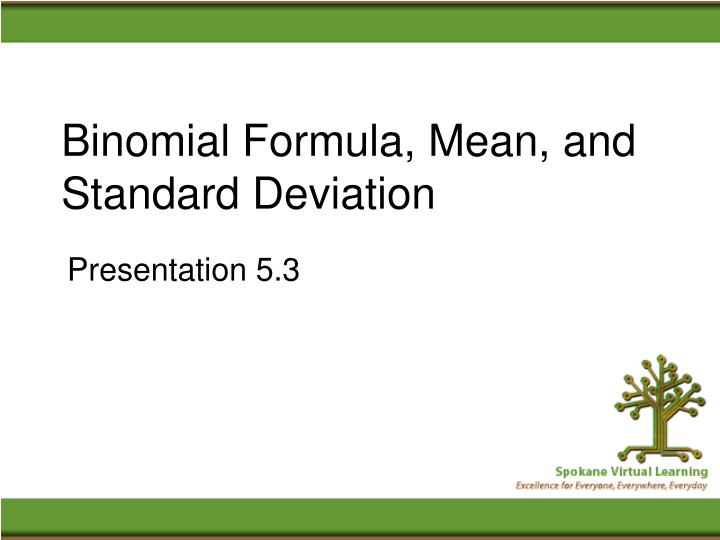 Binomial Formula, Mean, and Standard Deviation

Presentation 5.3

Spokane Virtual Learning
Excellence for Everyone, Everywhere, Everyday